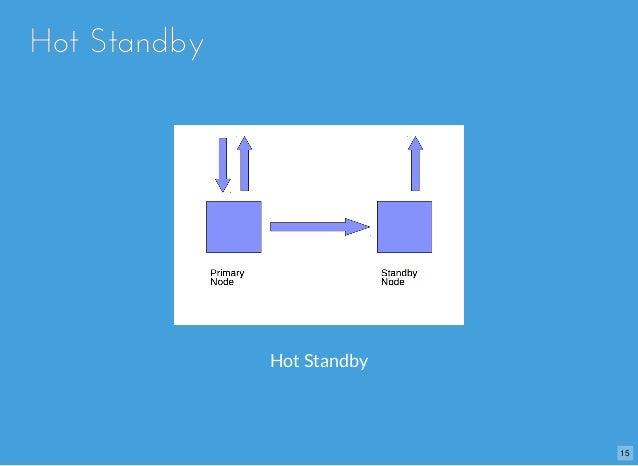 Hot Standby

Primary Node

Standby Node

Hot Standby

15